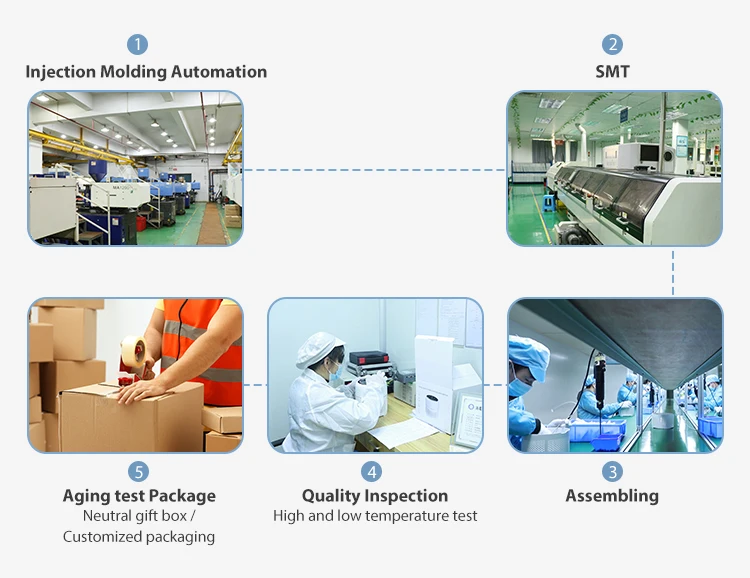 1
Injection Molding Automation

2
SMT

5
Aging test Package
Neutral gift box / Customized packaging

4
Quality Inspection
High and low temperature test

3
Assembling